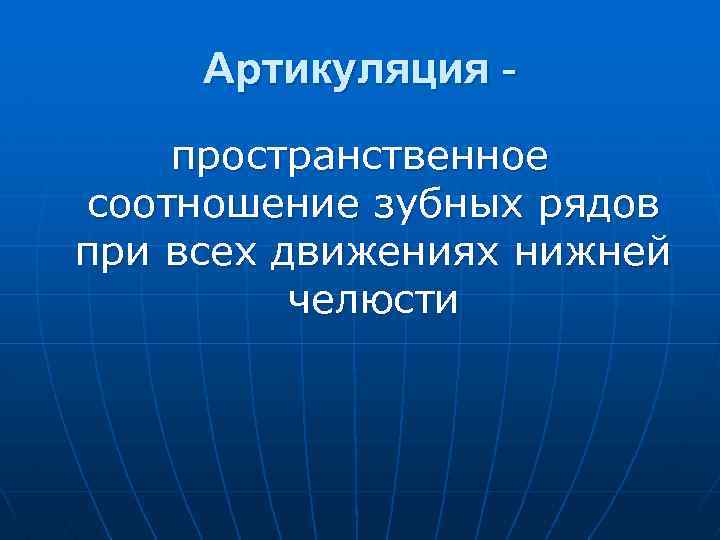 Артикуляция -

пространственное соотношение зубных рядов при всех движениях нижней челюсти